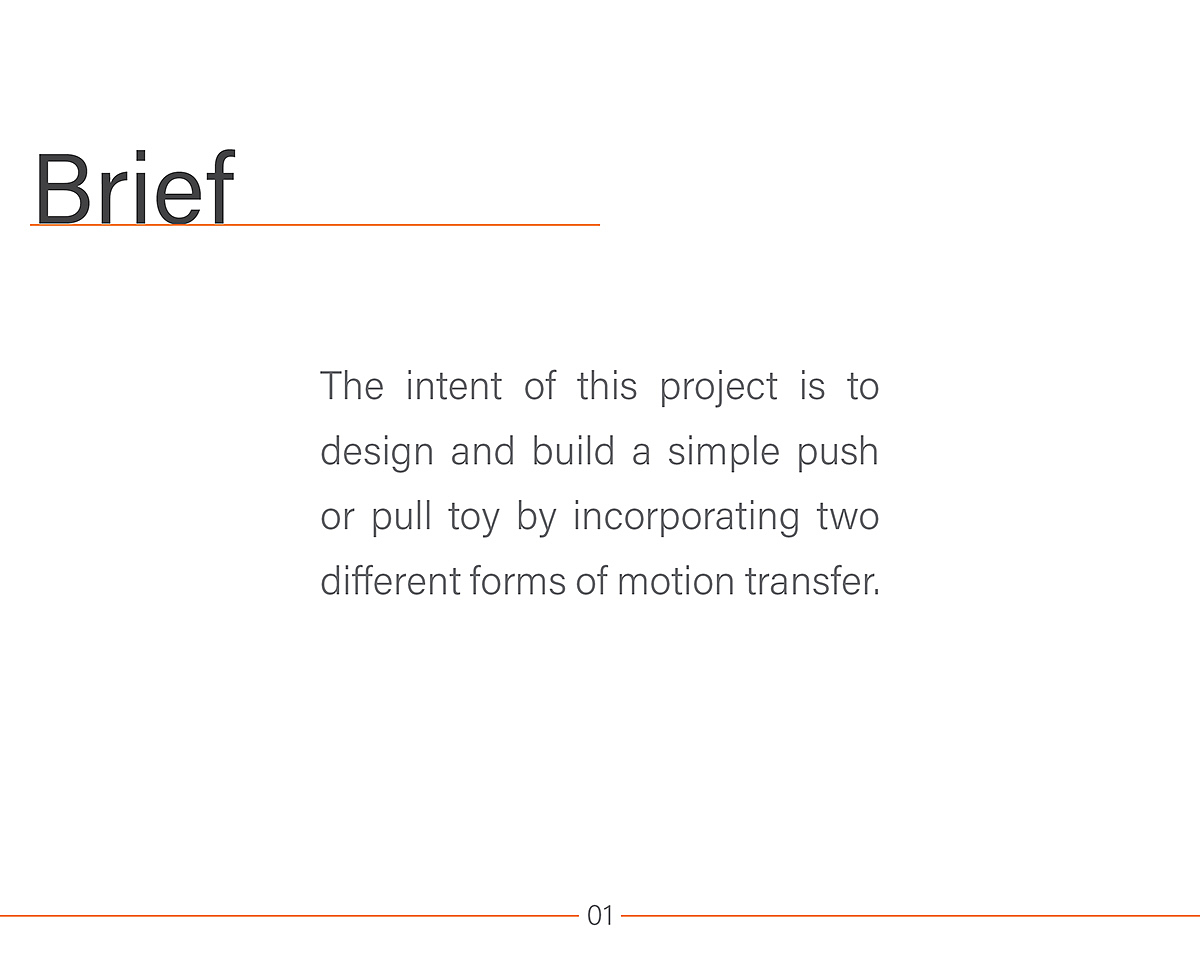 Brief

The intent of this project is to design and build a simple push or pull toy by incorporating two different forms of motion transfer.

01